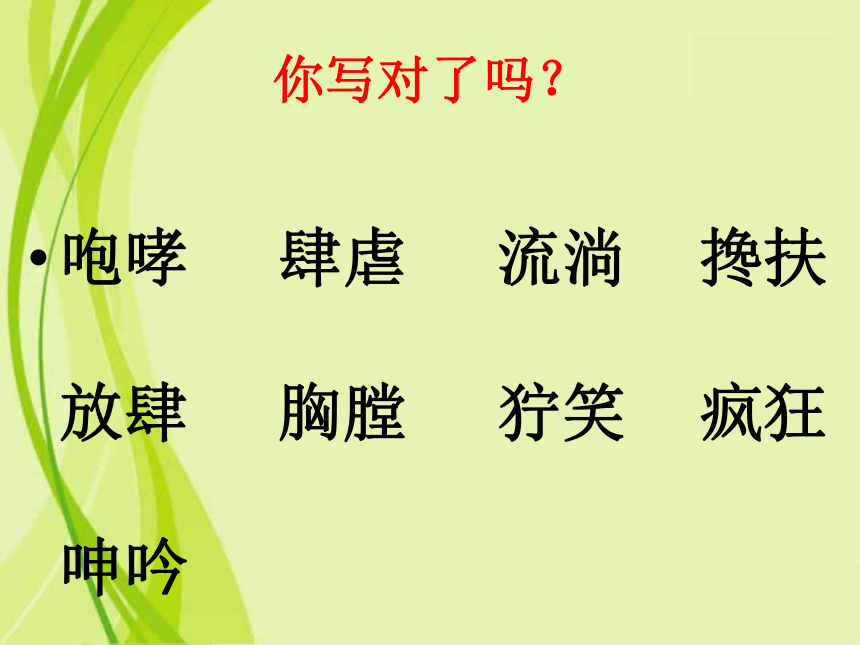 你写对了吗？

• 咆哮　肆虐　流淌　搀扶
放肆　胸膛　狞笑　疯狂
呻吟